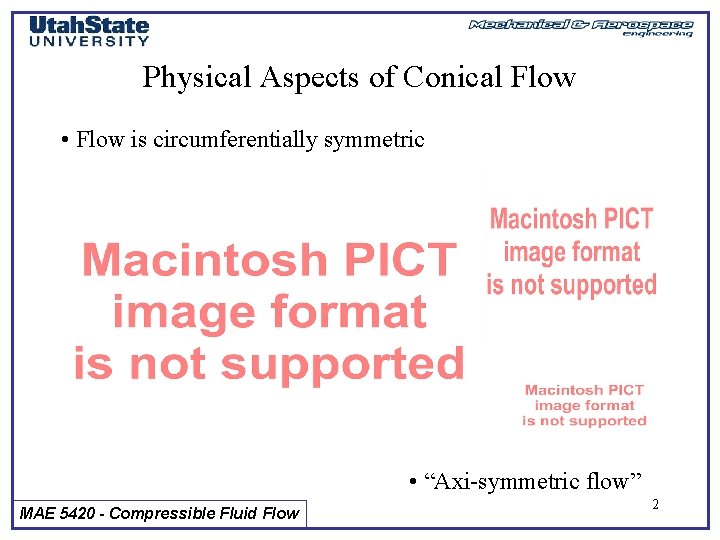 UtahState
UNIVERSITY

Mechanical & Aerospace
engineering

Physical Aspects of Conical Flow

• Flow is circumferentially symmetric

Macintosh PICT
image format
is not supported

Macintosh PICT
image format
is not supported

Macintosh PICT
image format
is not supported

• “Axi-symmetric flow”

MAE 5420 - Compressible Fluid Flow

2